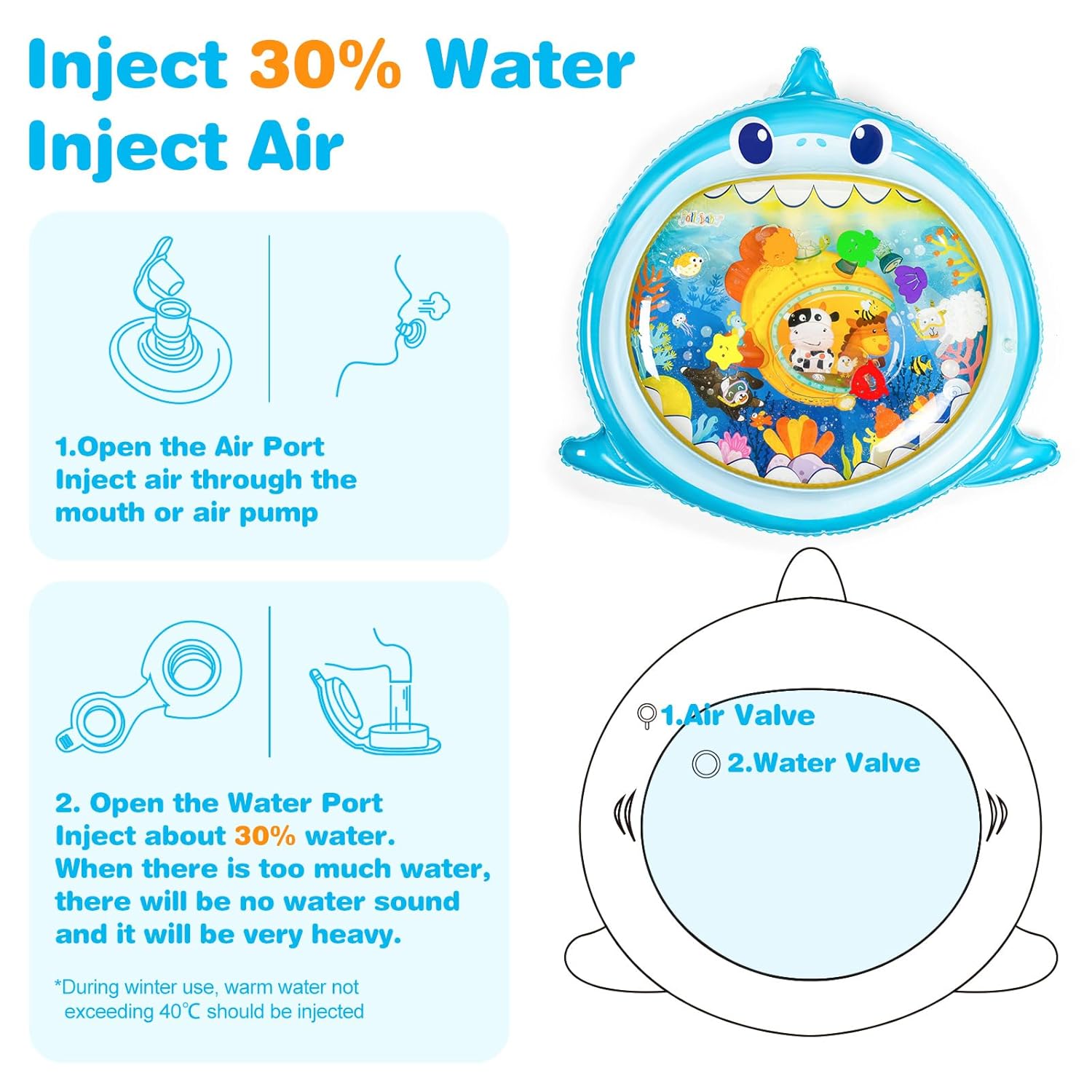 Inject 30% Water
Inject Air

1.Open the Air Port
Inject air through the mouth or air pump

2. Open the Water Port
Inject about 30% water.
When there is too much water, there will be no water sound and it will be very heavy.

*During winter use, warm water not exceeding 40℃ should be injected

1.Air Valve
2.Water Valve